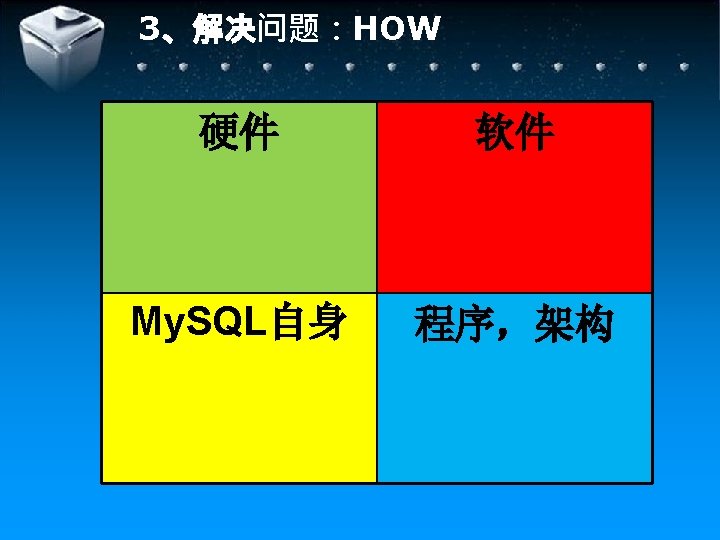 3、解决问题：HOW

| 硬件 | 软件 |
|---|---|
| MySQL自身 | 程序，架构 |